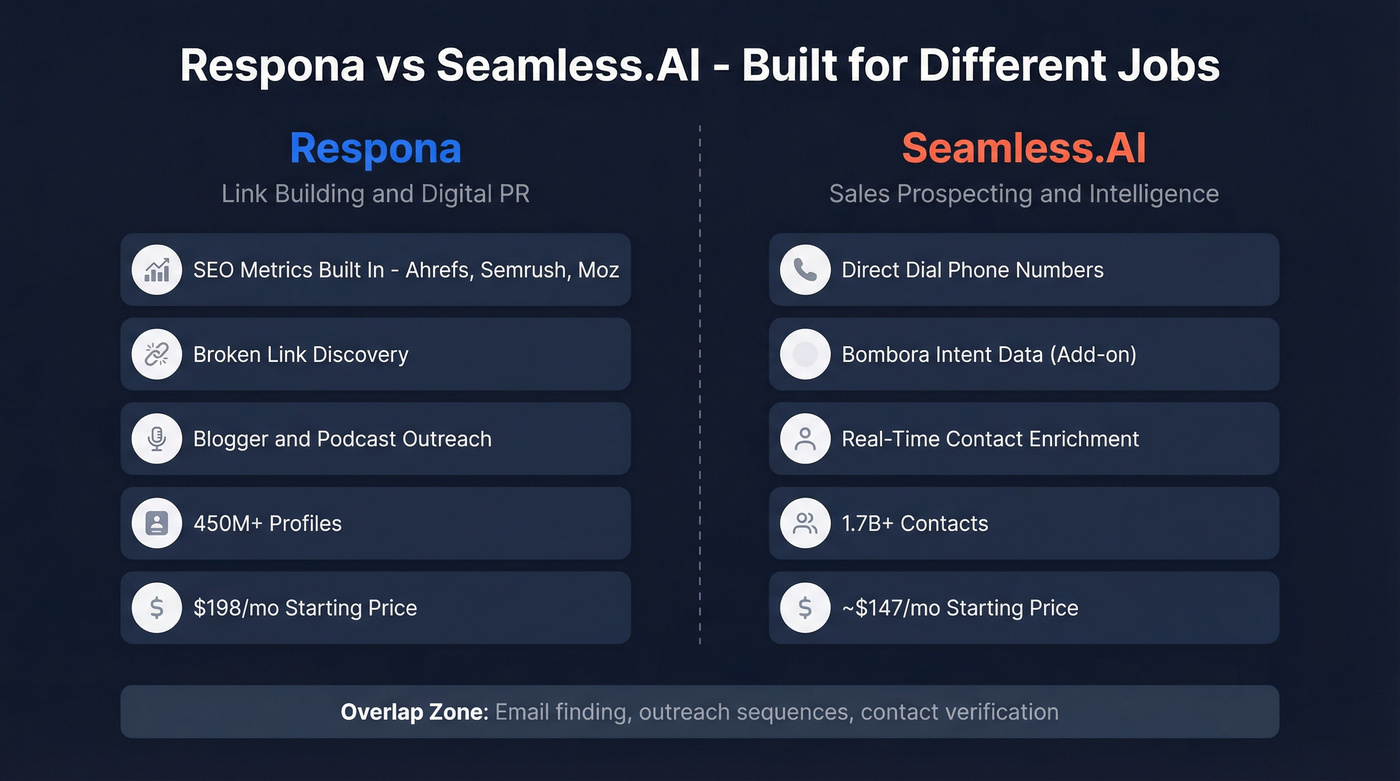 Respona vs Seamless.AI - Built for Different Jobs

Respona
Link Building and Digital PR

SEO Metrics Built In - Ahrefs, Semrush, Moz

Broken Link Discovery

Blogger and Podcast Outreach

450M+ Profiles

$198/mo Starting Price

Seamless.AI
Sales Prospecting and Intelligence

Direct Dial Phone Numbers

Bombora Intent Data (Add-on)

Real-Time Contact Enrichment

1.7B+ Contacts

~$147/mo Starting Price

Overlap Zone: Email finding, outreach sequences, contact verification